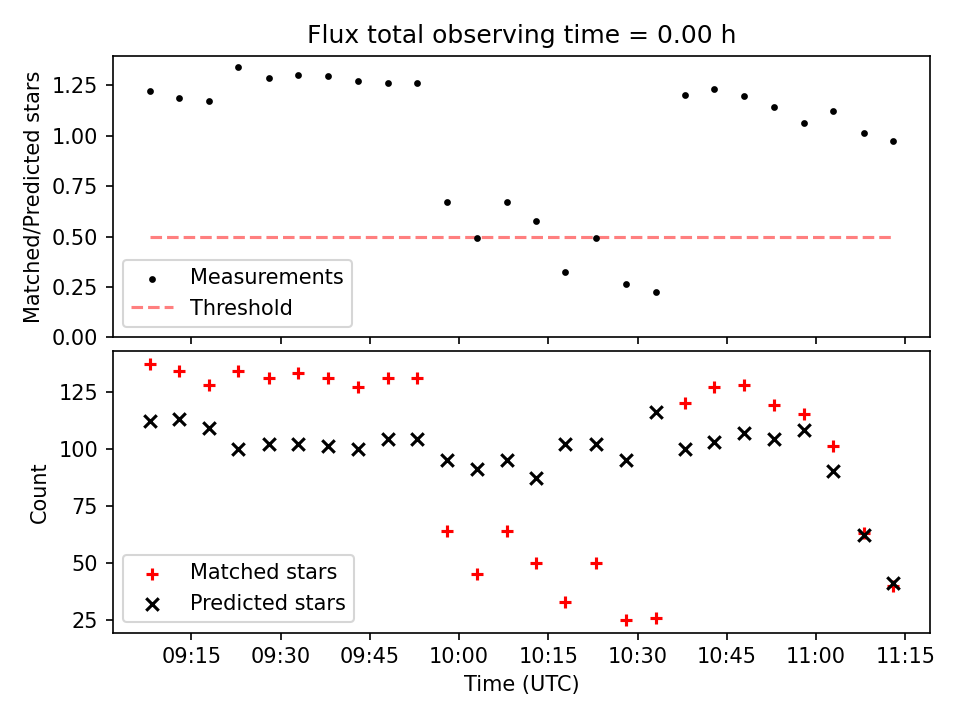 Flux total observing time = 0.00 h

Matched/Predicted stars

1.25
1.00
0.75
0.50
0.25
0.00

Measurements
Threshold

Count

125
100
75
50
25

Matched stars
Predicted stars

09:15 09:30 09:45 10:00 10:15 10:30 10:45 11:00 11:15

Time (UTC)